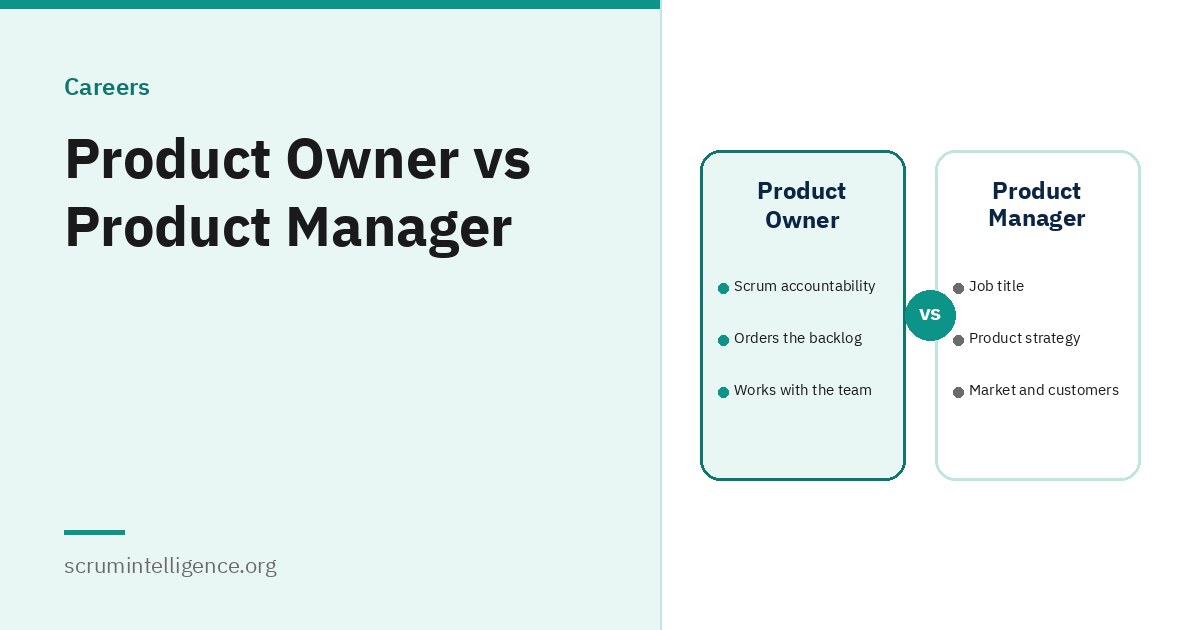 Careers

Product Owner vs Product Manager

scrumintelligence.org

Product Owner

Scrum accountability

Orders the backlog

Works with the team

VS

Product Manager

Job title

Product strategy

Market and customers